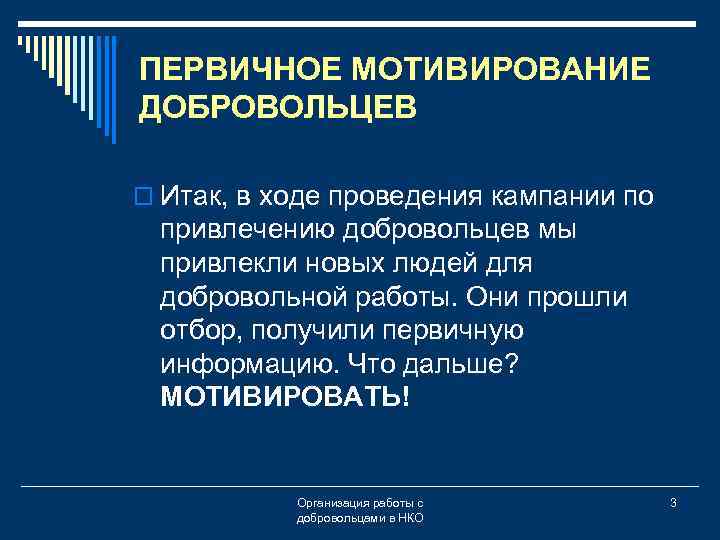 ПЕРВИЧНОЕ МОТИВИРОВАНИЕ ДОБРОВОЛЬЦЕВ

Итак, в ходе проведения кампании по привлечению добровольцев мы привлекли новых людей для добровольной работы. Они прошли отбор, получили первичную информацию. Что дальше? МОТИВИРОВАТЬ!

Организация работы с добровольцами в НКО

3